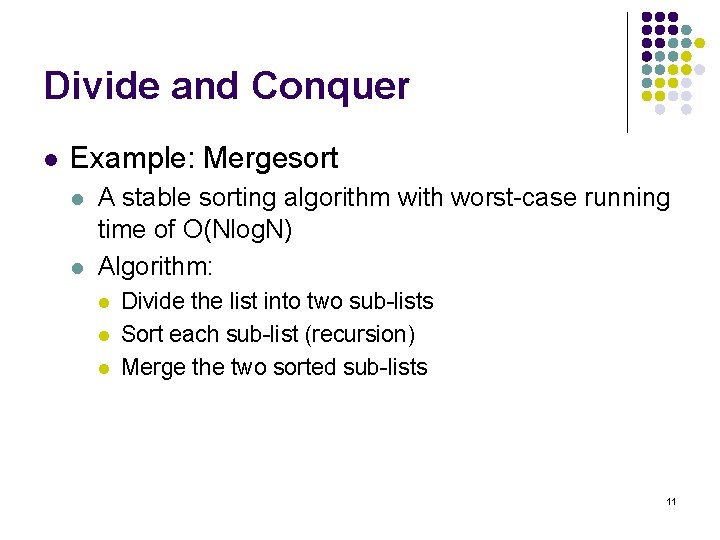 Divide and Conquer

- Example: Mergesort
  - A stable sorting algorithm with worst-case running time of O(NlogN)
  - Algorithm:
    - Divide the list into two sub-lists
    - Sort each sub-list (recursion)
    - Merge the two sorted sub-lists

11